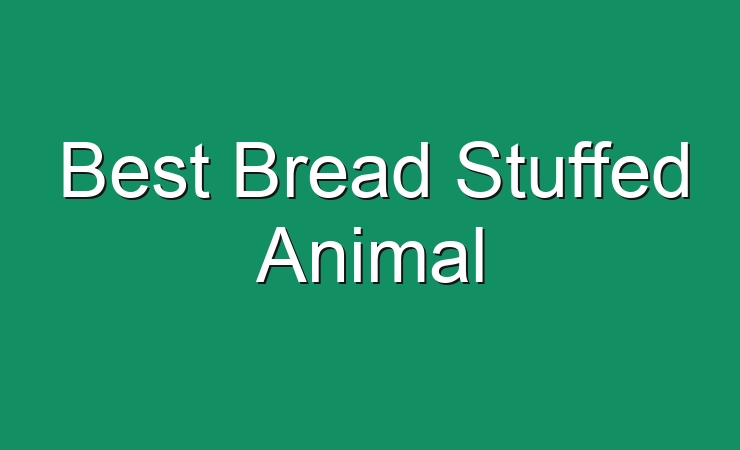 Best Bread Stuffed Animal